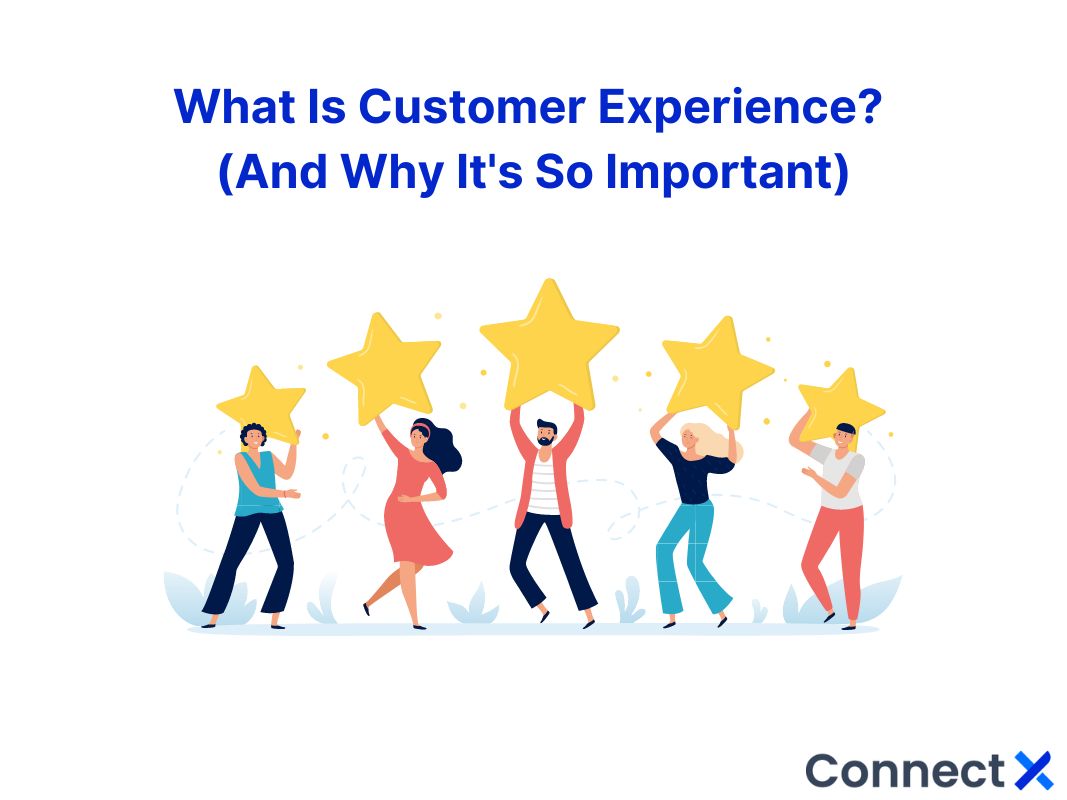 What Is Customer Experience?
(And Why It's So Important)

Connect X